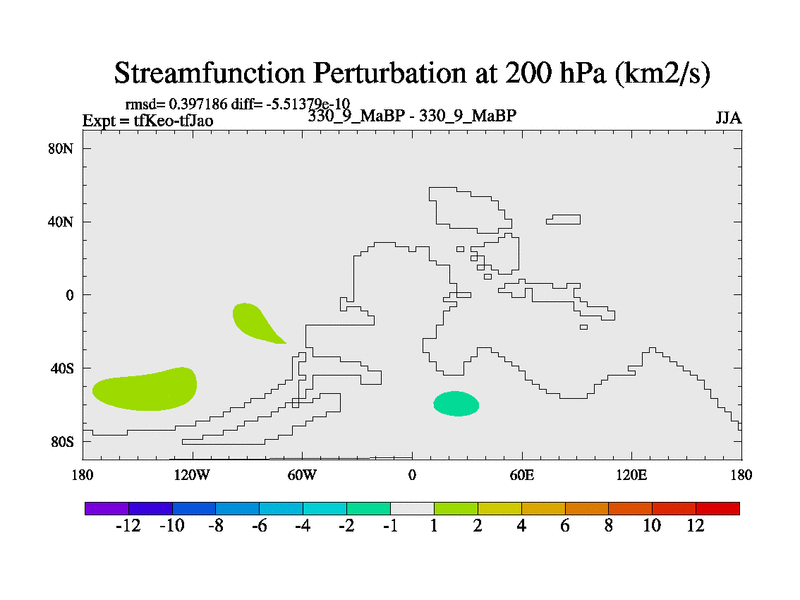 Streamfunction Perturbation at 200 hPa (km2/s)

rmsd= 0.397186 diff= -5.51379e-10
Expt = tfKeo-tfJao
330_9_MaBP - 330_9_MaBP
JJA

80N
40N
0
40S
80S

180
120W
60W
0
60E
120E
180

-12 -10 -8 -6 -4 -2 -1 1 2 4 6 8 10 12